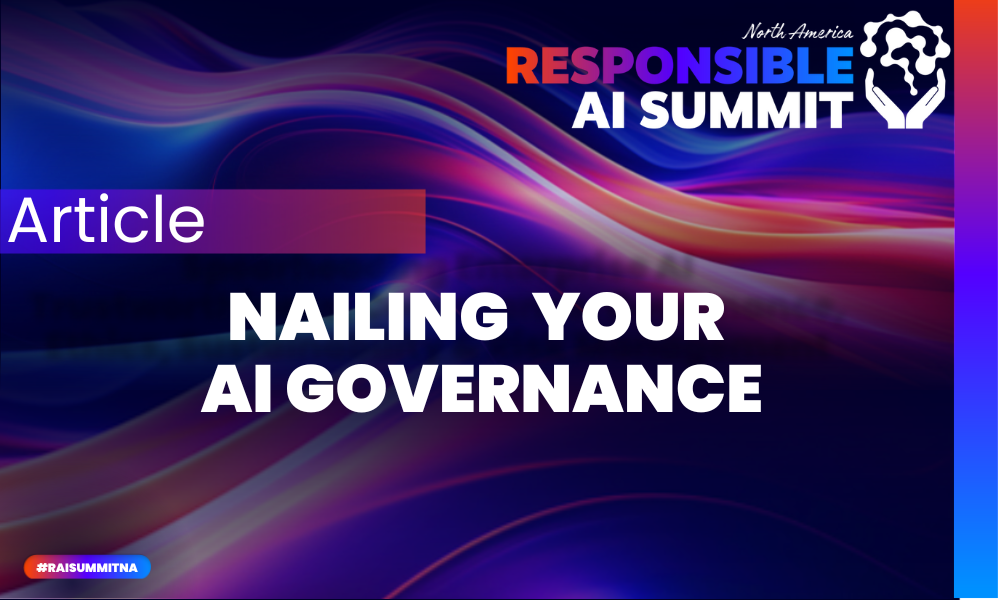 North America
RESPONSIBLE
AI SUMMIT

Article

NAILING YOUR AI GOVERNANCE

#RAISUMMITNA